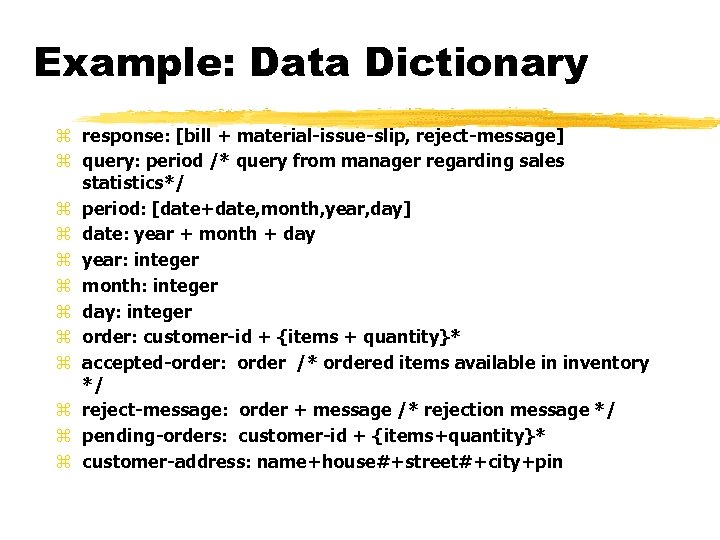 Example: Data Dictionary

⌘ response: [bill + material-issue-slip, reject-message]
⌘ query: period /* query from manager regarding sales statistics*/
⌘ period: [date+date,month,year,day]
⌘ date: year + month + day
⌘ year: integer
⌘ month: integer
⌘ day: integer
⌘ order: customer-id + {items + quantity}*
⌘ accepted-order: order /* ordered items available in inventory */
⌘ reject-message: order + message /* rejection message */
⌘ pending-orders: customer-id + {items+quantity}*
⌘ customer-address: name+house#+street#+city+pin